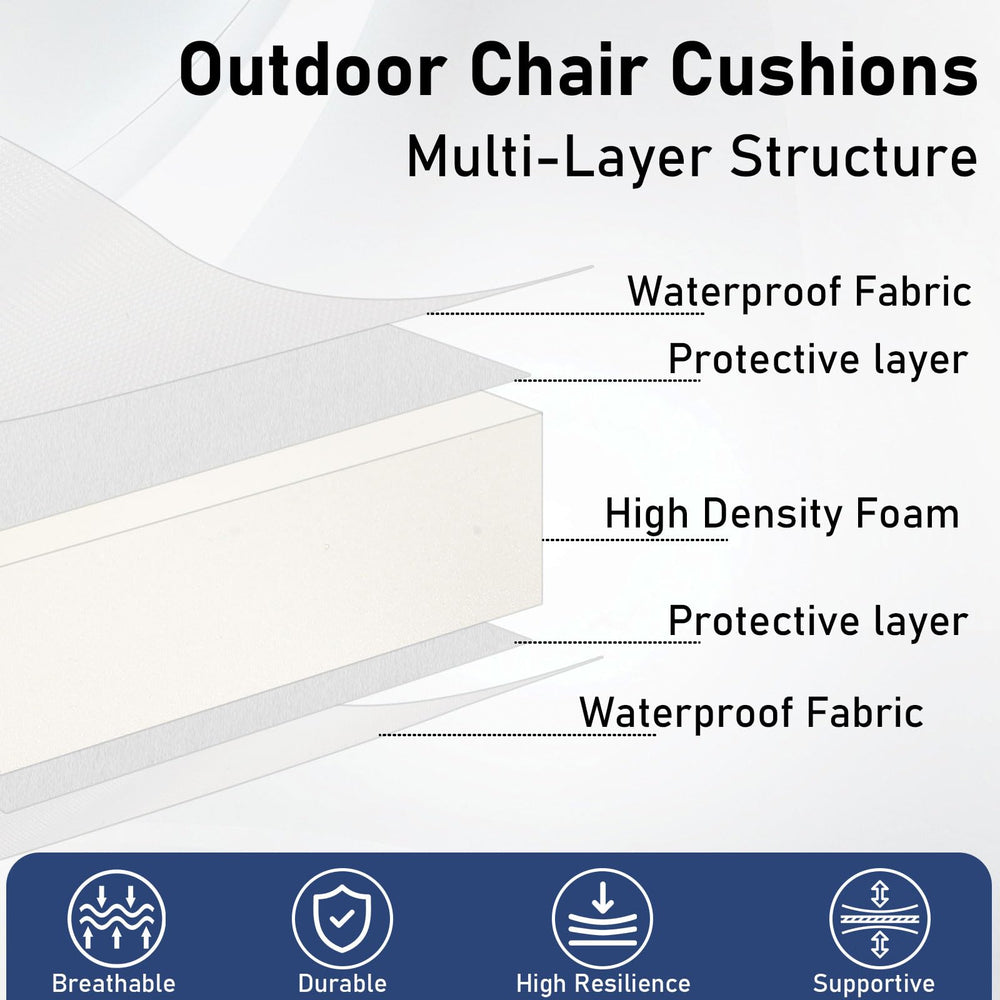 Outdoor Chair Cushions
Multi-Layer Structure

Waterproof Fabric
Protective layer
High Density Foam
Protective layer
Waterproof Fabric

Breathable
Durable
High Resilience
Supportive